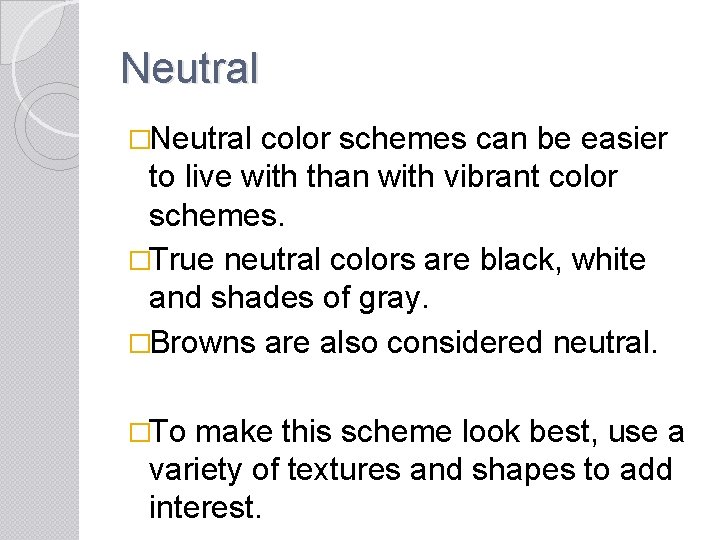 Neutral

□Neutral color schemes can be easier to live with than with vibrant color schemes.

□True neutral colors are black, white and shades of gray.

□Browns are also considered neutral.

□To make this scheme look best, use a variety of textures and shapes to add interest.